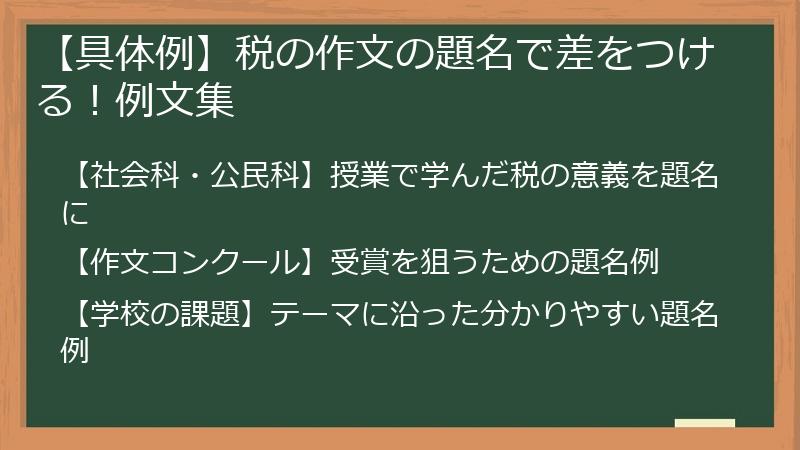 【具体例】税の作文の題名で差をつける！例文集

【社会科・公民科】授業で学んだ税の意義を題名に

【作文コンクール】受賞を狙うための題名例

【学校の課題】テーマに沿った分かりやすい題名例